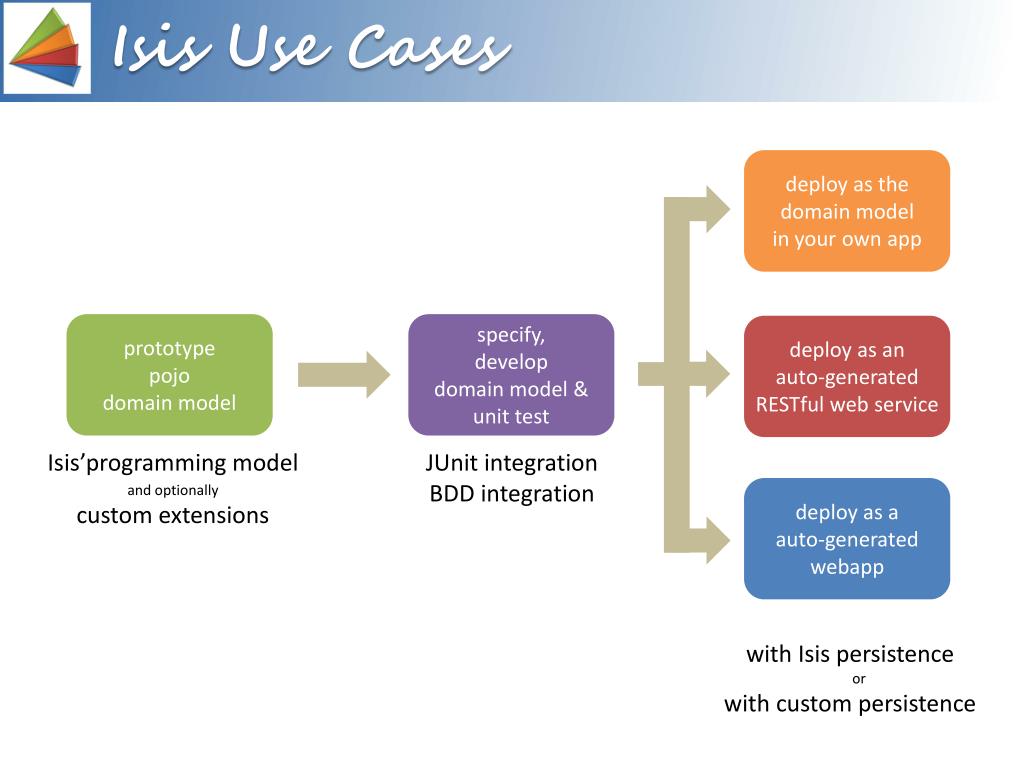 Isis Use Cases

prototype
pojo
domain model

Isis'programming model
and optionally
custom extensions

specify,
develop
domain model &
unit test

JUnit integration
BDD integration

deploy as the
domain model
in your own app

deploy as an
auto-generated
RESTful web service

deploy as a
auto-generated
webapp

with Isis persistence
or
with custom persistence